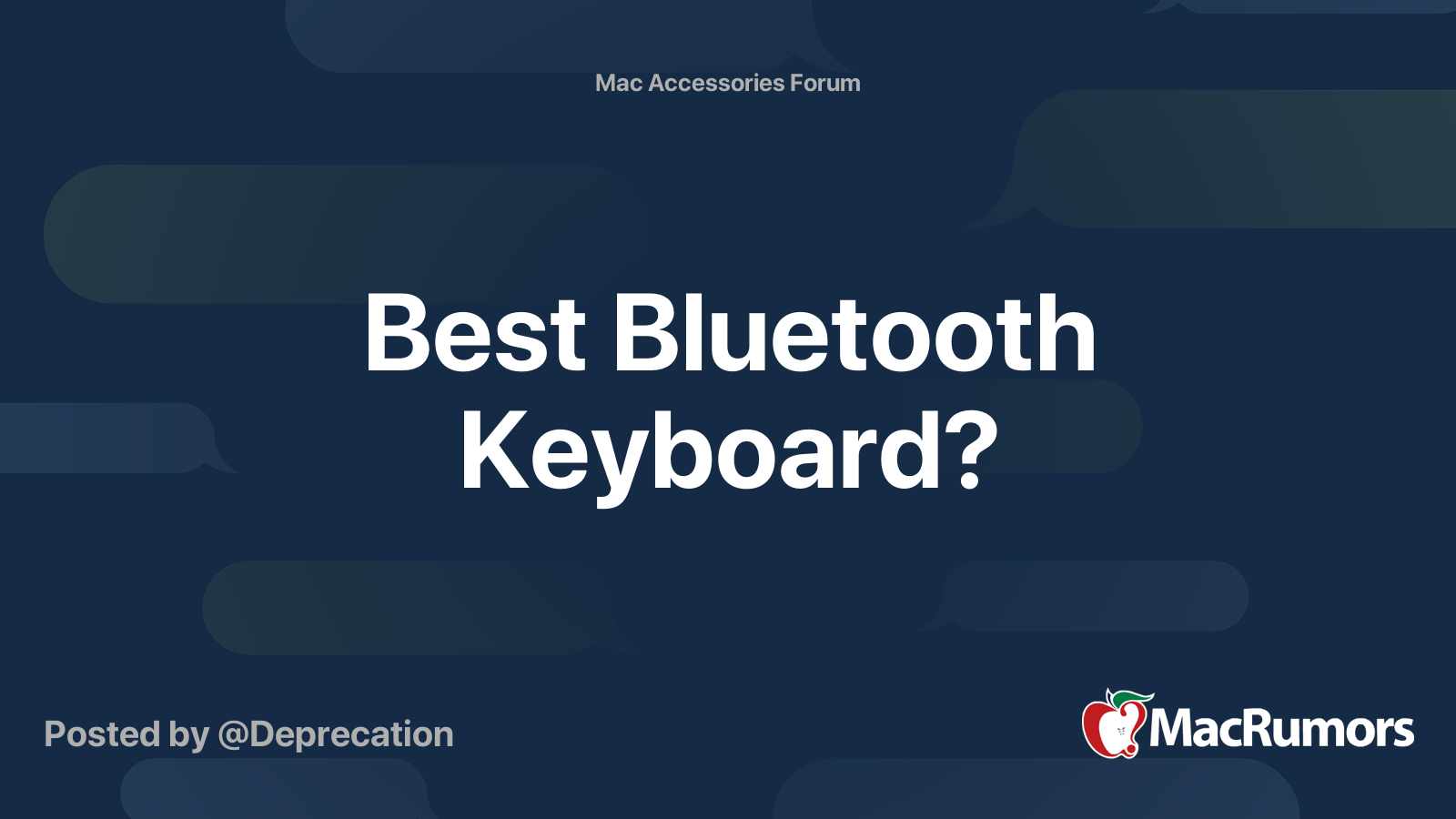 Mac Accessories Forum

Best Bluetooth Keyboard?

Posted by @Deprecation

MacRumors